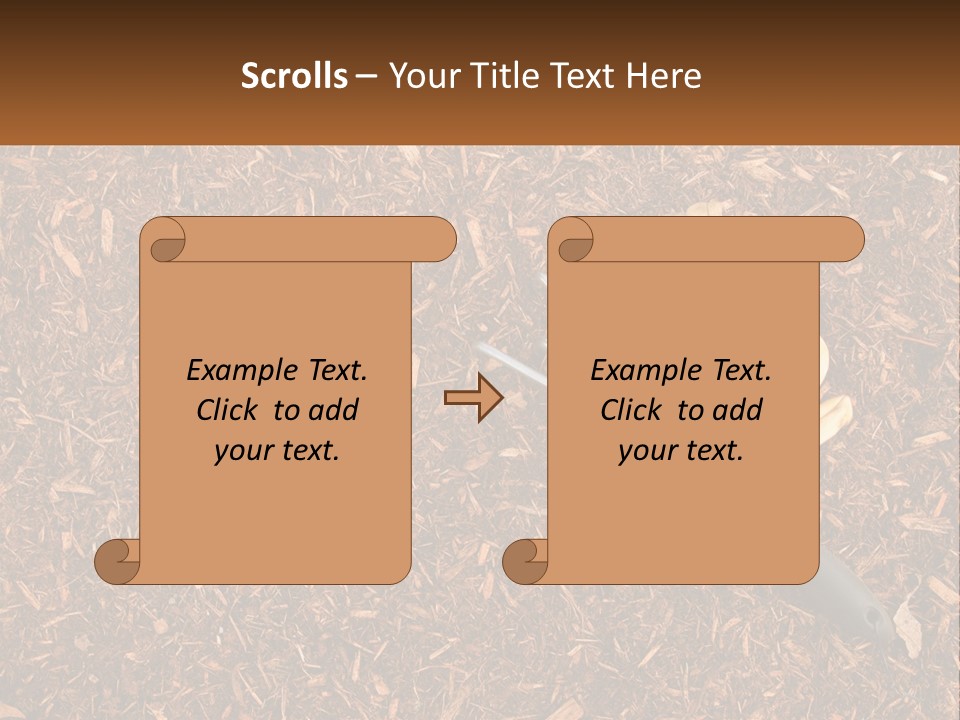 Scrolls – Your Title Text Here

Example Text. Click to add your text.

Example Text. Click to add your text.